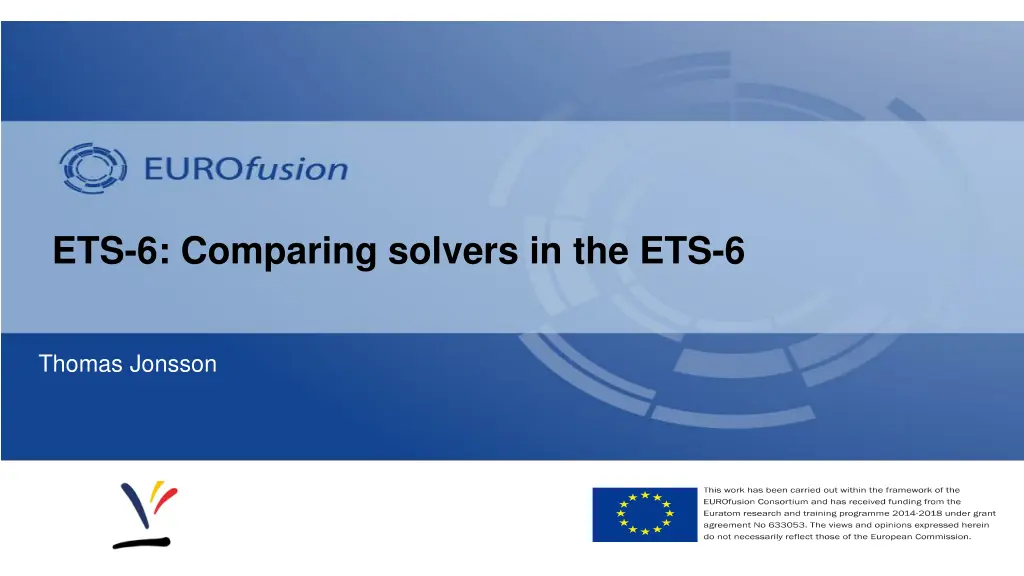 EUROfusion

ETS-6: Comparing solvers in the ETS-6

Thomas Jonsson

This work has been carried out within the framework of the EUROfusion Consortium and has received funding from the Euratom research and training programme 2014-2018 under grant agreement No 633053. The views and opinions expressed herein do not necessarily reflect those of the European Commission.